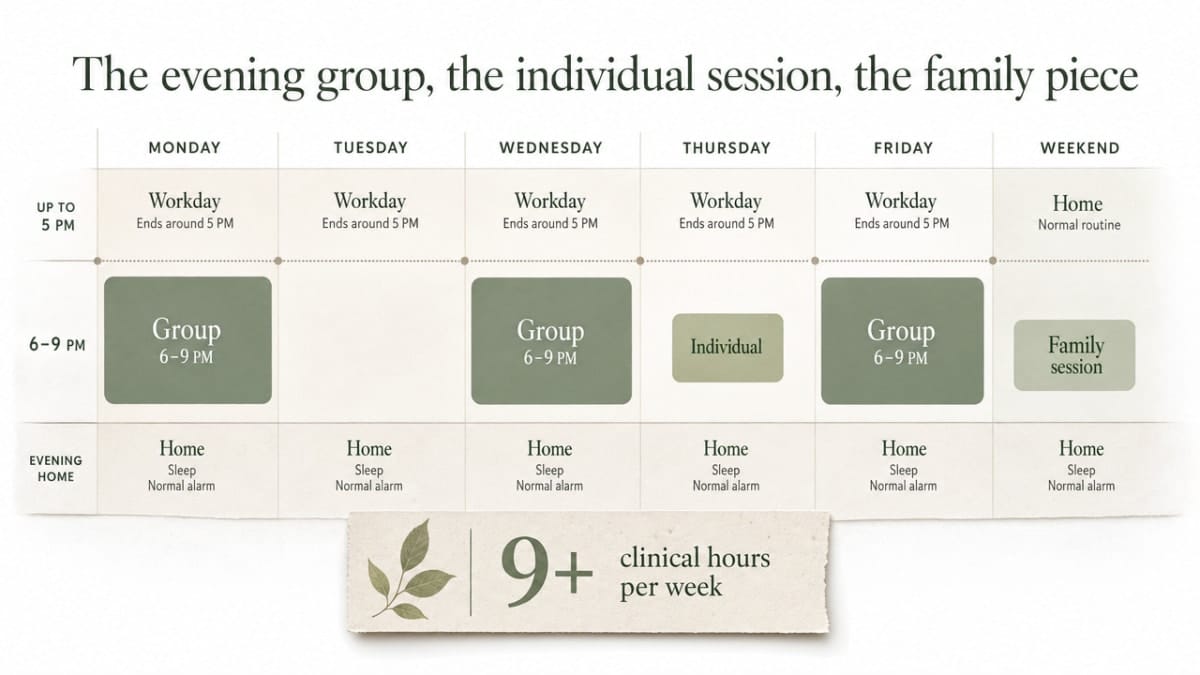 The evening group, the individual session, the family piece

| | MONDAY | TUESDAY | WEDNESDAY | THURSDAY | FRIDAY | WEEKEND |
|---|---|---|---|---|---|---|
| UP TO 5 PM | Workday Ends around 5 PM | Workday Ends around 5 PM | Workday Ends around 5 PM | Workday Ends around 5 PM | Workday Ends around 5 PM | Home Normal routine |
| 6–9 PM | Group 6–9 PM | | Group 6–9 PM | Individual | Group 6–9 PM | Family session |
| EVENING HOME | Home Sleep Normal alarm | Home Sleep Normal alarm | Home Sleep Normal alarm | Home Sleep Normal alarm | Home Sleep Normal alarm | Home Sleep Normal alarm |

9+ clinical hours per week